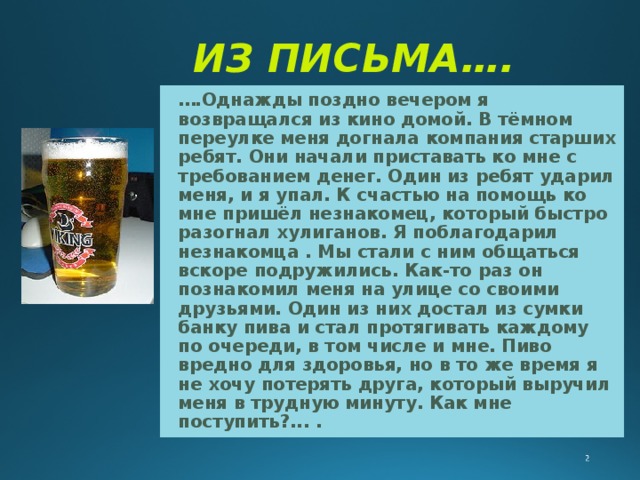 ИЗ ПИСЬМА….

….Однажды поздно вечером я возвращался из кино домой. В тёмном переулке меня догнала компания старших ребят. Они начали приставать ко мне с требованием денег. Один из ребят ударил меня, и я упал. К счастью на помощь ко мне пришёл незнакомец, который быстро разогнал хулиганов. Я поблагодарил незнакомца . Мы стали с ним общаться вскоре подружились. Как-то раз он познакомил меня на улице со своими друзьями. Один из них достал из сумки банку пива и стал протягивать каждому по очереди, в том числе и мне. Пиво вредно для здоровья, но в то же время я не хочу потерять друга, который выручил меня в трудную минуту. Как мне поступить?… .

VIKING

2